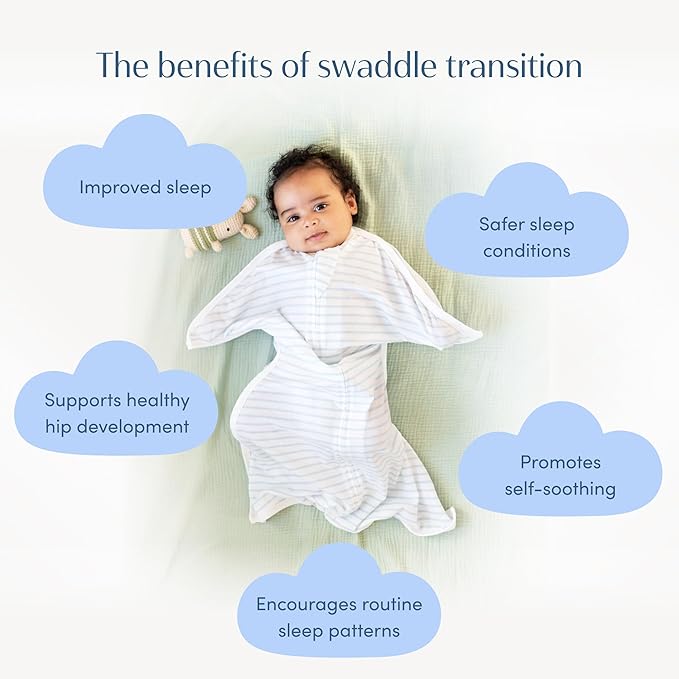 The benefits of swaddle transition

Improved sleep

Safer sleep conditions

Supports healthy hip development

Promotes self-soothing

Encourages routine sleep patterns